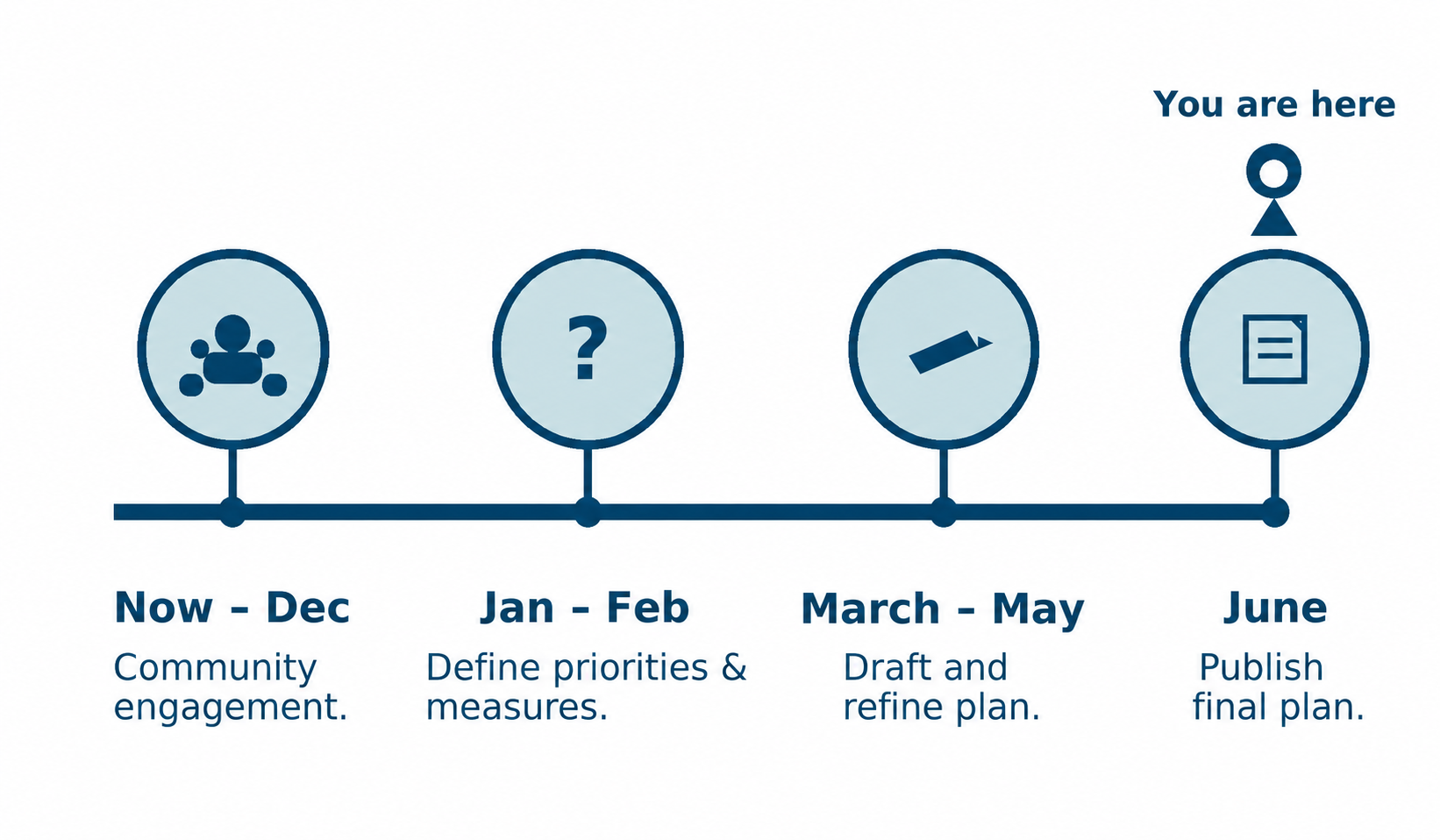 You are here

?

Now – Dec
Community engagement.

Jan – Feb
Define priorities & measures.

March – May
Draft and refine plan.

June
Publish final plan.